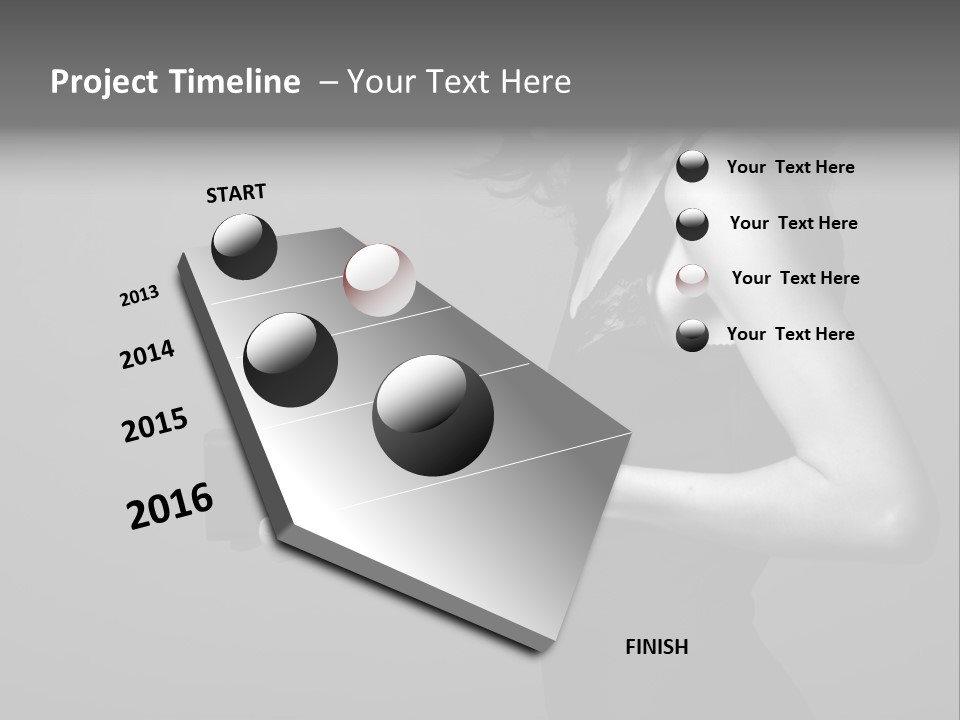 Project Timeline – Your Text Here

START

2013

2014

2015

2016

FINISH

Your Text Here

Your Text Here

Your Text Here

Your Text Here